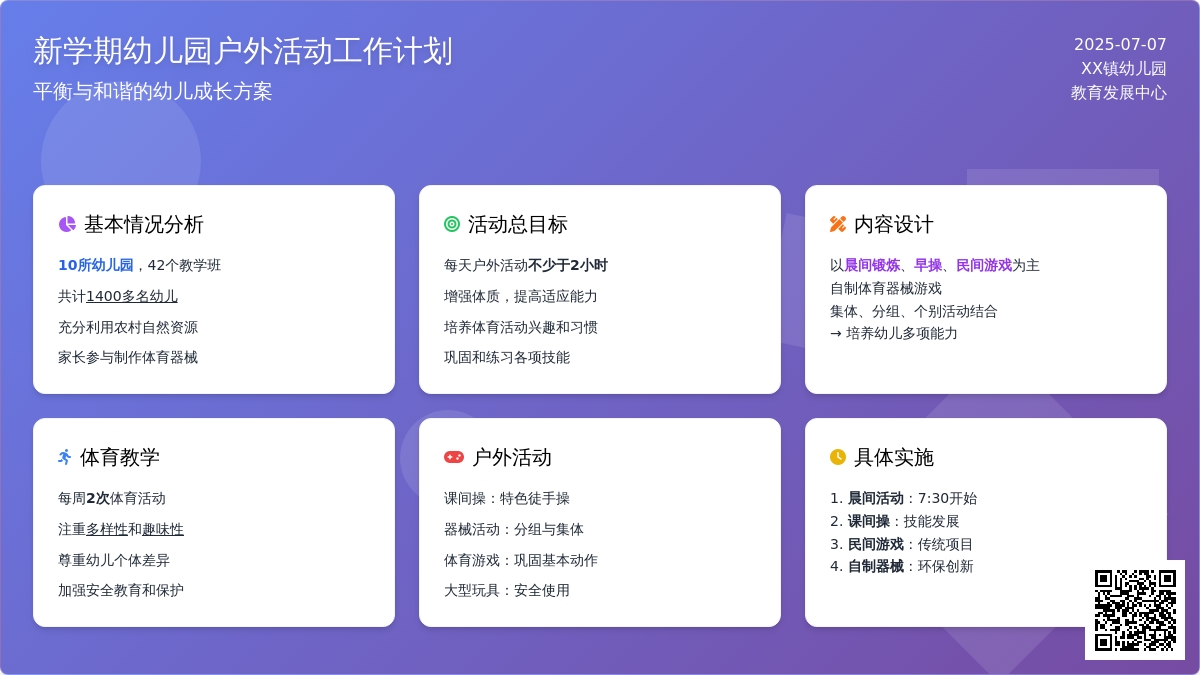 新学期幼儿园户外活动工作计划
平衡与和谐的幼儿成长方案

2025-07-07
XX镇幼儿园
教育发展中心

基本情况分析

10所幼儿园，42个教学班

共计1400多名幼儿

充分利用农村自然资源

家长参与制作体育器械

活动总目标

每天户外活动不少于2小时

增强体质，提高适应能力

培养体育活动兴趣和习惯

巩固和练习各项技能

内容设计

以晨间锻炼、早操、民间游戏为主
自制体育器械游戏
集体、分组、个别活动结合
→ 培养幼儿多项能力

体育教学

每周2次体育活动

注重多样性和趣味性

尊重幼儿个体差异

加强安全教育和保护

户外活动

课间操：特色徒手操

器械活动：分组与集体

体育游戏：巩固基本动作

大型玩具：安全使用

具体实施

1. 晨间活动：7:30开始
2. 课间操：技能发展
3. 民间游戏：传统项目
4. 自制器械：环保创新